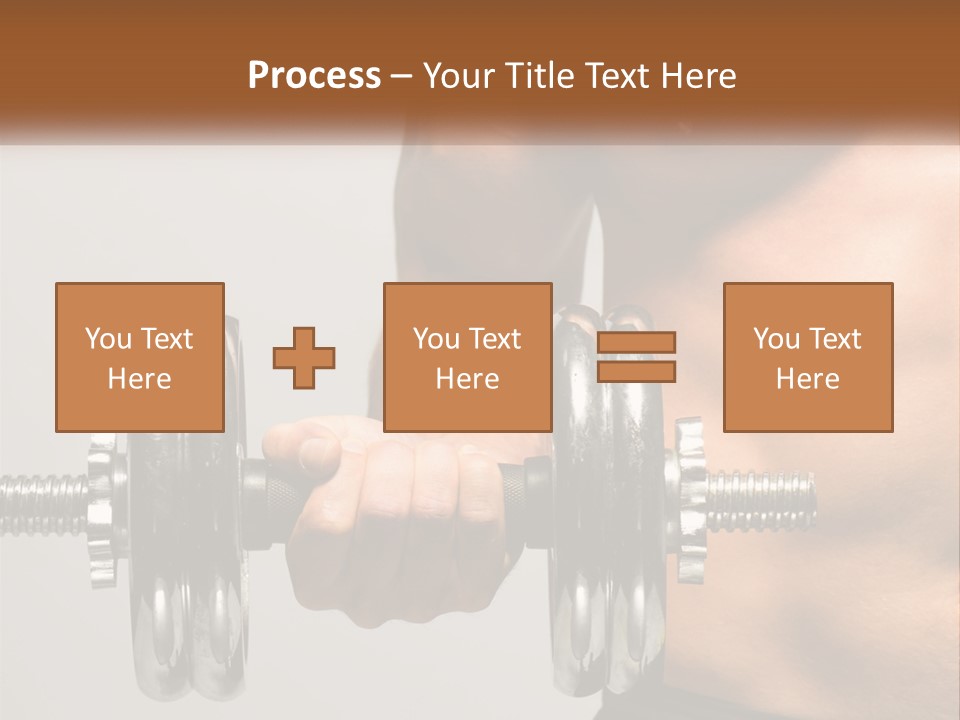 Process – Your Title Text Here

You Text Here

You Text Here

You Text Here